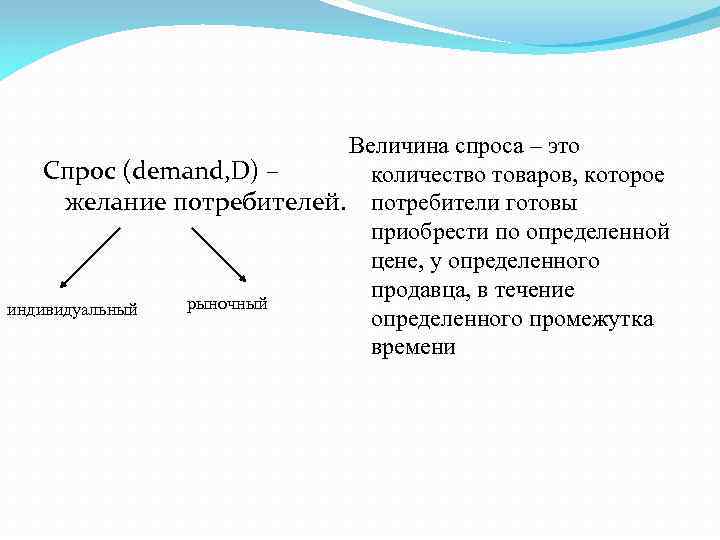 Спрос (demand,D) – желание потребителей.

индивидуальный

рыночный

Величина спроса – это количество товаров, которое потребители готовы приобрести по определенной цене, у определенного продавца, в течение определенного промежутка времени